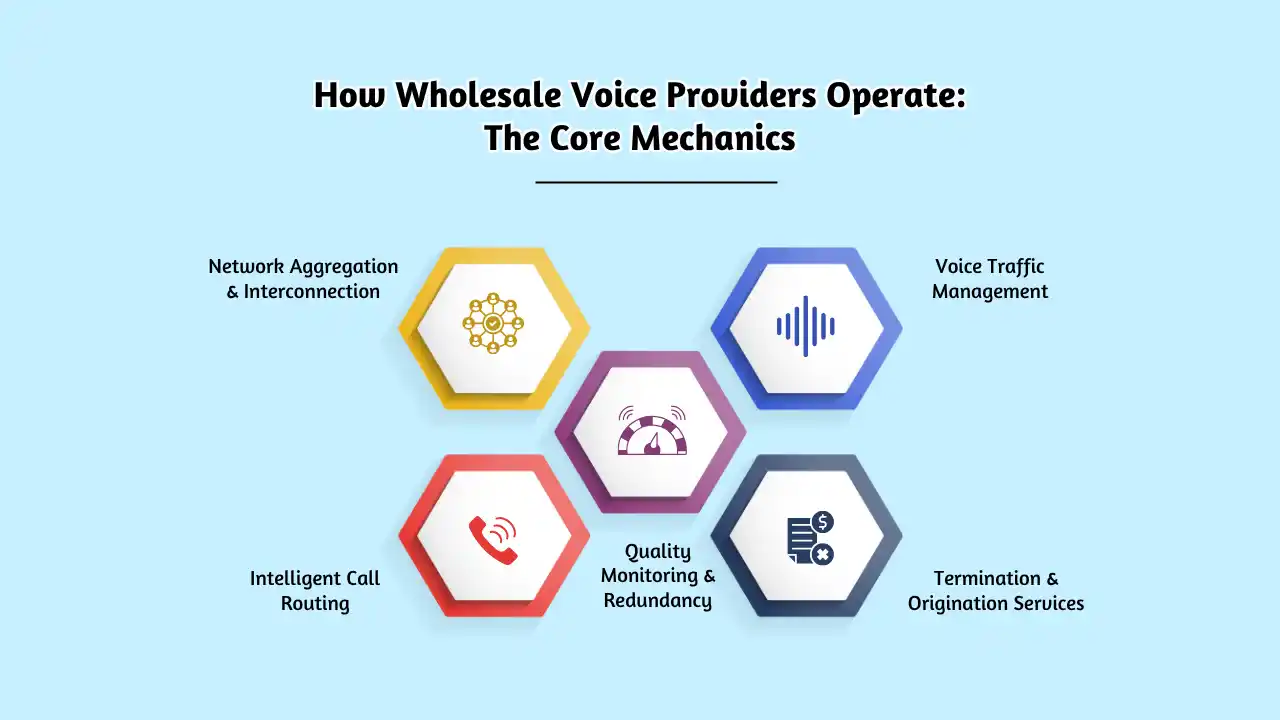 How Wholesale Voice Providers Operate: The Core Mechanics

Network Aggregation & Interconnection

Voice Traffic Management

Intelligent Call Routing

Quality Monitoring & Redundancy

Termination & Origination Services